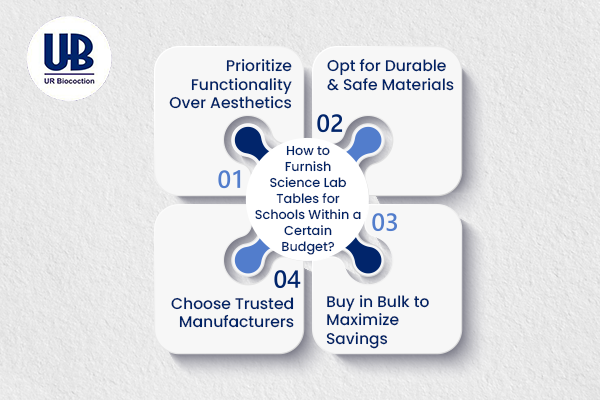 UB
UR Biocoction

How to Furnish Science Lab Tables for Schools Within a Certain Budget?

01
Prioritize Functionality Over Aesthetics

02
Opt for Durable & Safe Materials

03
Buy in Bulk to Maximize Savings

04
Choose Trusted Manufacturers